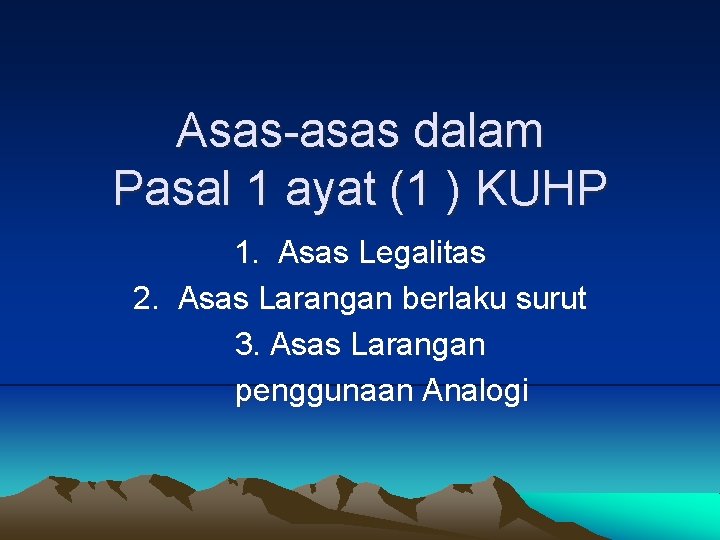 Asas-asas dalam
Pasal 1 ayat (1 ) KUHP

1. Asas Legalitas
2. Asas Larangan berlaku surut
3. Asas Larangan penggunaan Analogi